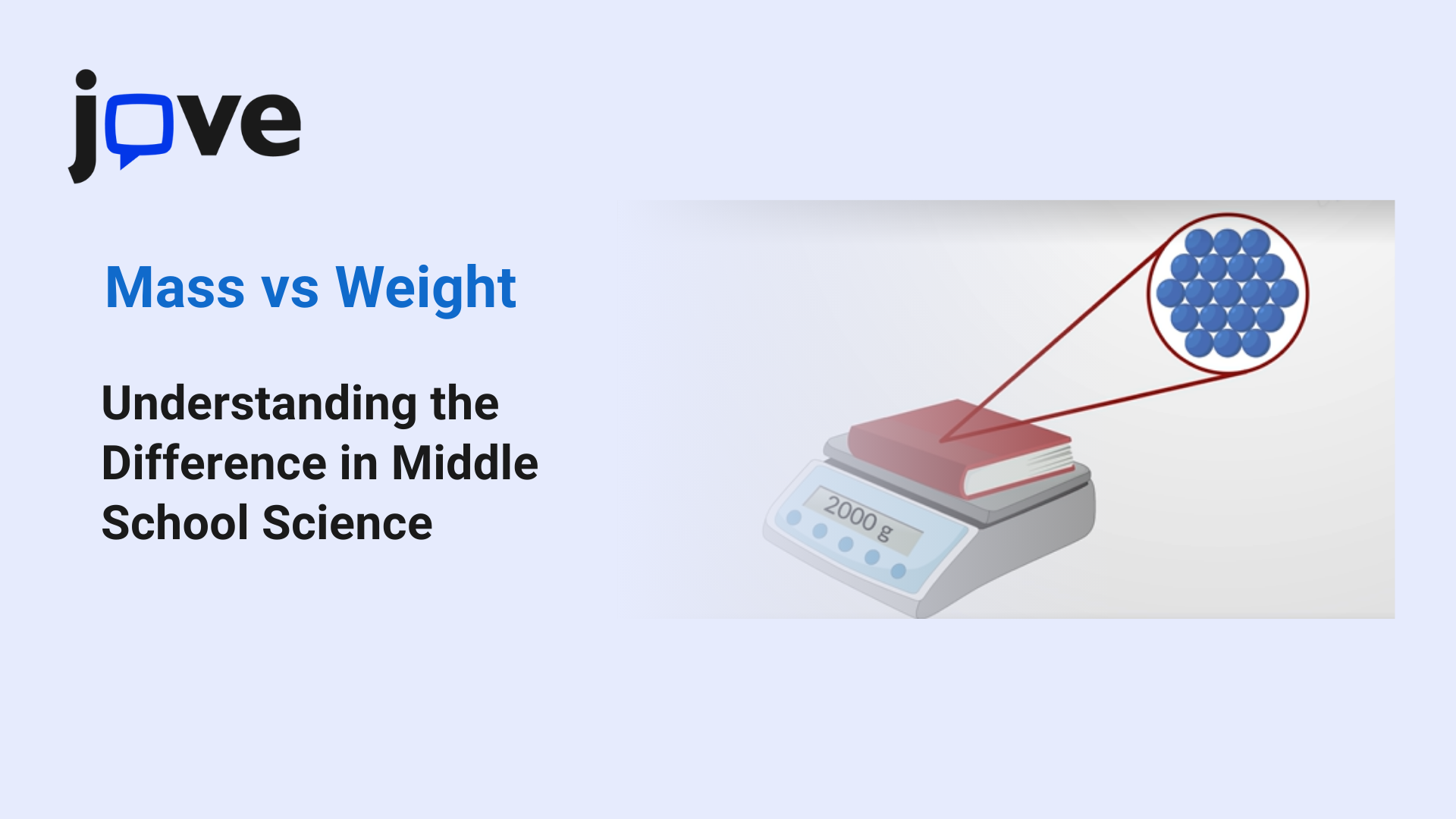 jove

Mass vs Weight

Understanding the Difference in Middle School Science

2000 g